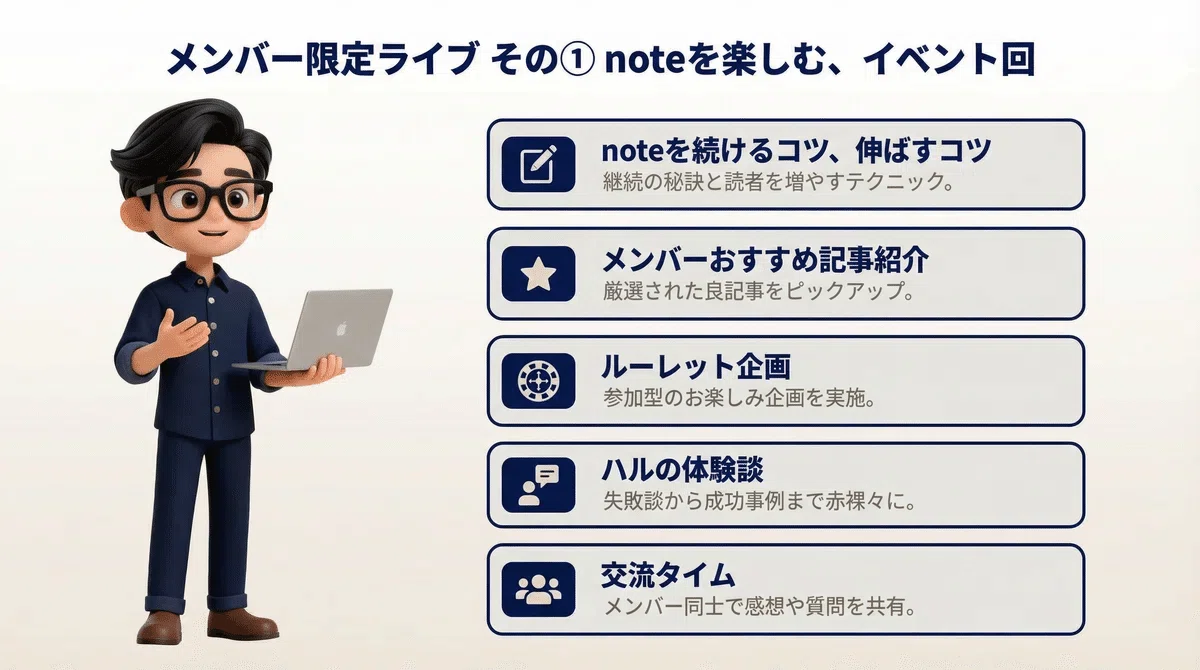 メンバー限定ライブ その① noteを楽しむ、イベント回

noteを続けるコツ、伸ばすコツ
継続の秘訣と読者を増やすテクニック。

メンバーおすすめ記事紹介
厳選された良記事をピックアップ。

ルーレット企画
参加型のお楽しみ企画を実施。

ハルの体験談
失敗談から成功事例まで赤裸々に。

交流タイム
メンバー同士で感想や質問を共有。